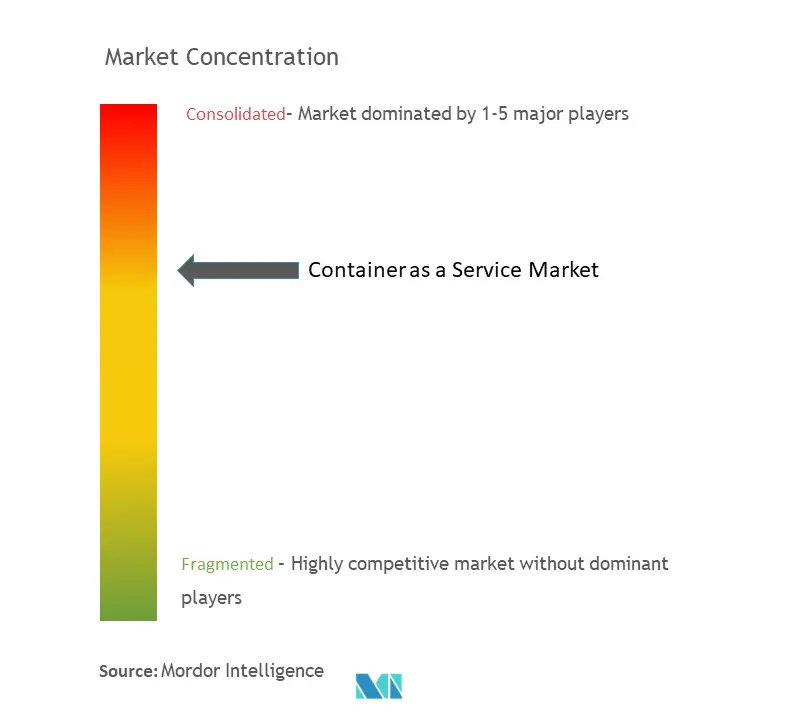 Market Concentration

Consolidated- Market dominated by 1-5 major players

Container as a Service Market

Fragmented - Highly competitive market without dominant players

Source: Mordor Intelligence